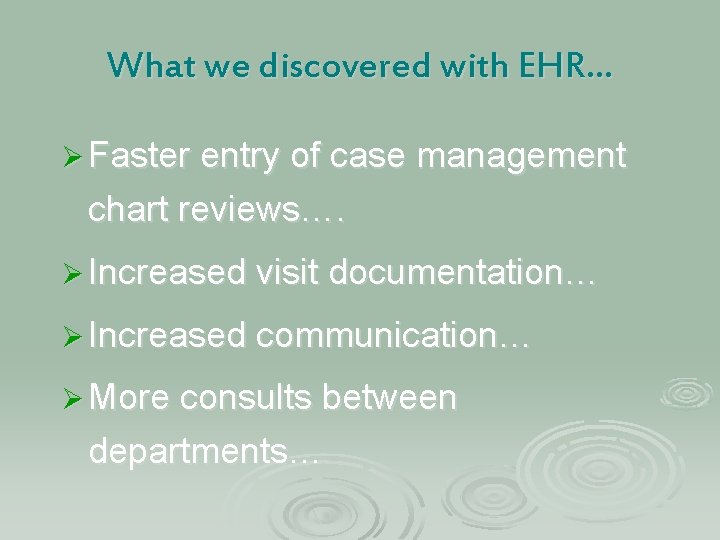 What we discovered with EHR…

➢ Faster entry of case management chart reviews….

➢ Increased visit documentation…

➢ Increased communication…

➢ More consults between departments…